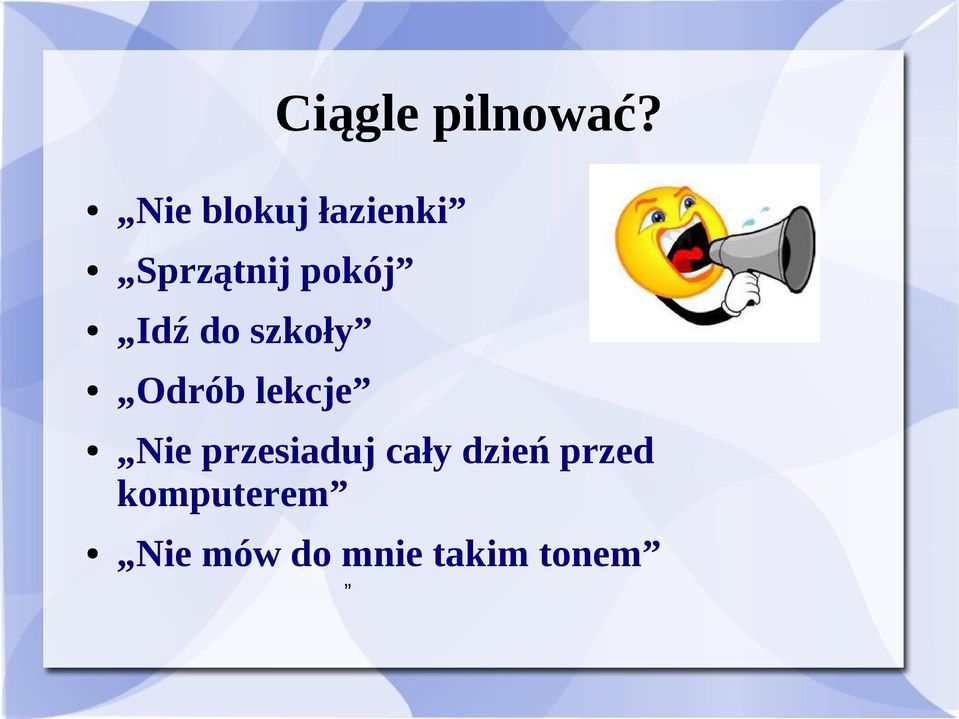 Ciągle pilnować?

• „Nie blokuj łazienki”
• „Sprzątnij pokój”
• „Idź do szkoły”
• „Odrób lekcje”
• „Nie przesiaduj cały dzień przed komputerem”
• „Nie mów do mnie takim tonem”

”